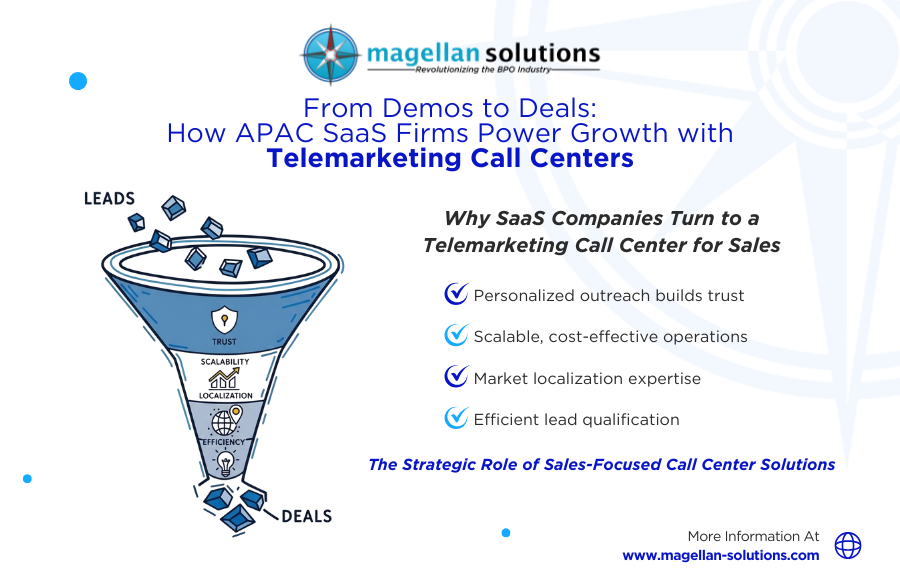 magellan solutions
Revolutionizing the BPO Industry

From Demos to Deals:
How APAC SaaS Firms Power Growth with
Telemarketing Call Centers

LEADS

TRUST
SCALABILITY
LOCALIZATION
EFFICIENCY

DEALS

Why SaaS Companies Turn to a Telemarketing Call Center for Sales

Personalized outreach builds trust

Scalable, cost-effective operations

Market localization expertise

Efficient lead qualification

The Strategic Role of Sales-Focused Call Center Solutions

More Information At
www.magellan-solutions.com